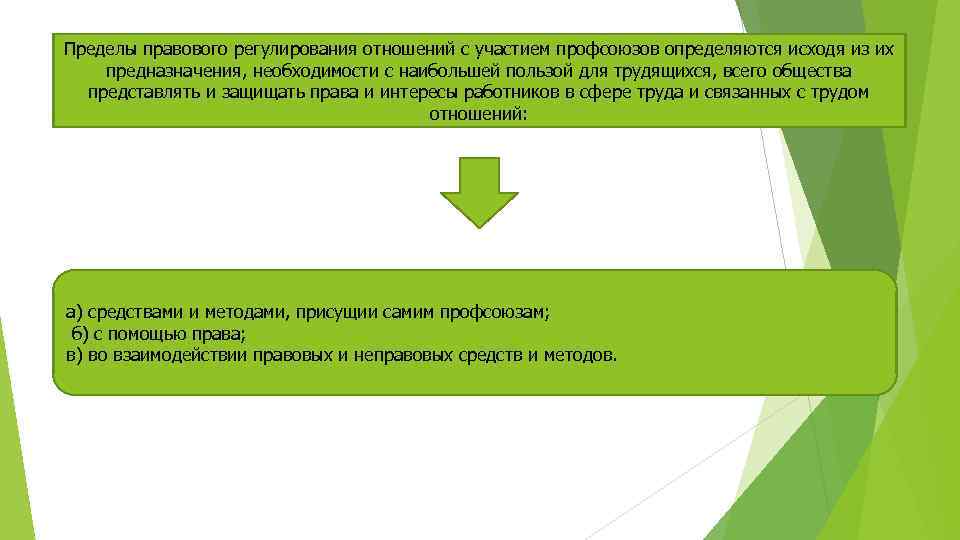 Пределы правового регулирования отношений с участием профсоюзов определяются исходя из их предназначения, необходимости с наибольшей пользой для трудящихся, всего общества представлять и защищать права и интересы работников в сфере труда и связанных с трудом отношений:

а) средствами и методами, присущии самим профсоюзам;
б) с помощью права;
в) во взаимодействии правовых и неправовых средств и методов.